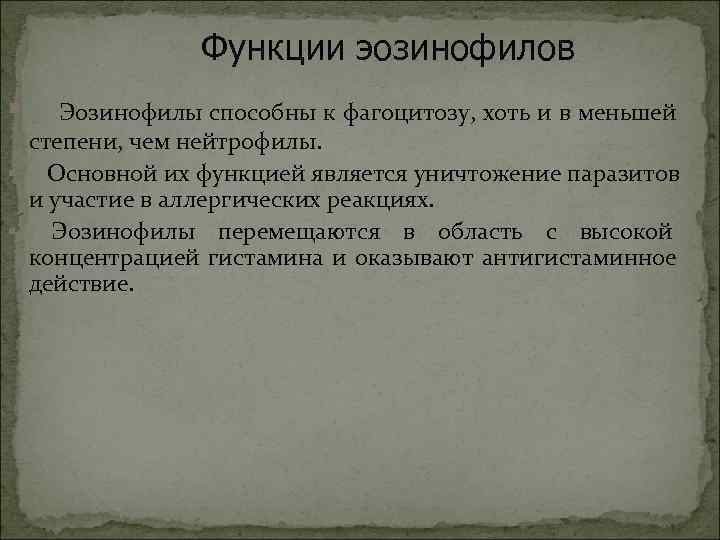 Функции эозинофилов

Эозинофилы способны к фагоцитозу, хоть и в меньшей степени, чем нейтрофилы.

Основной их функцией является уничтожение паразитов и участие в аллергических реакциях.

Эозинофилы перемещаются в область с высокой концентрацией гистамина и оказывают антигистаминное действие.